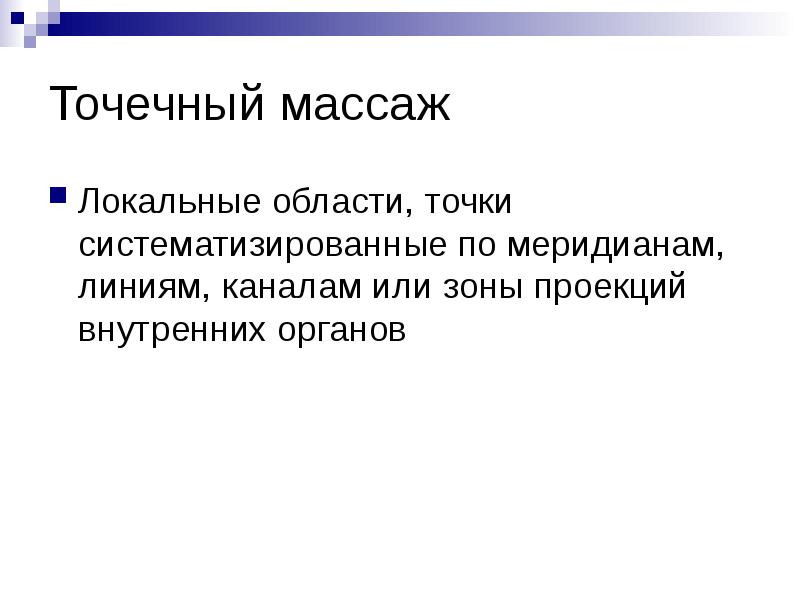 Точечный массаж

Локальные области, точки систематизированные по меридианам, линиям, каналам или зоны проекций внутренних органов